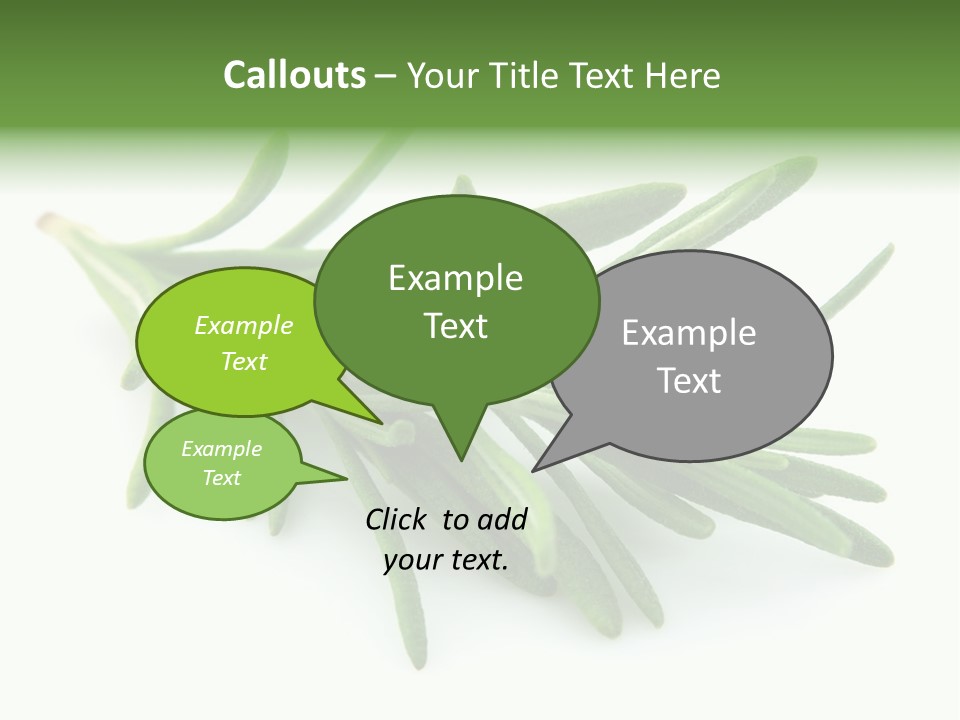 Callouts – Your Title Text Here

Example Text

Example Text

Example Text

Example Text

Click to add your text.